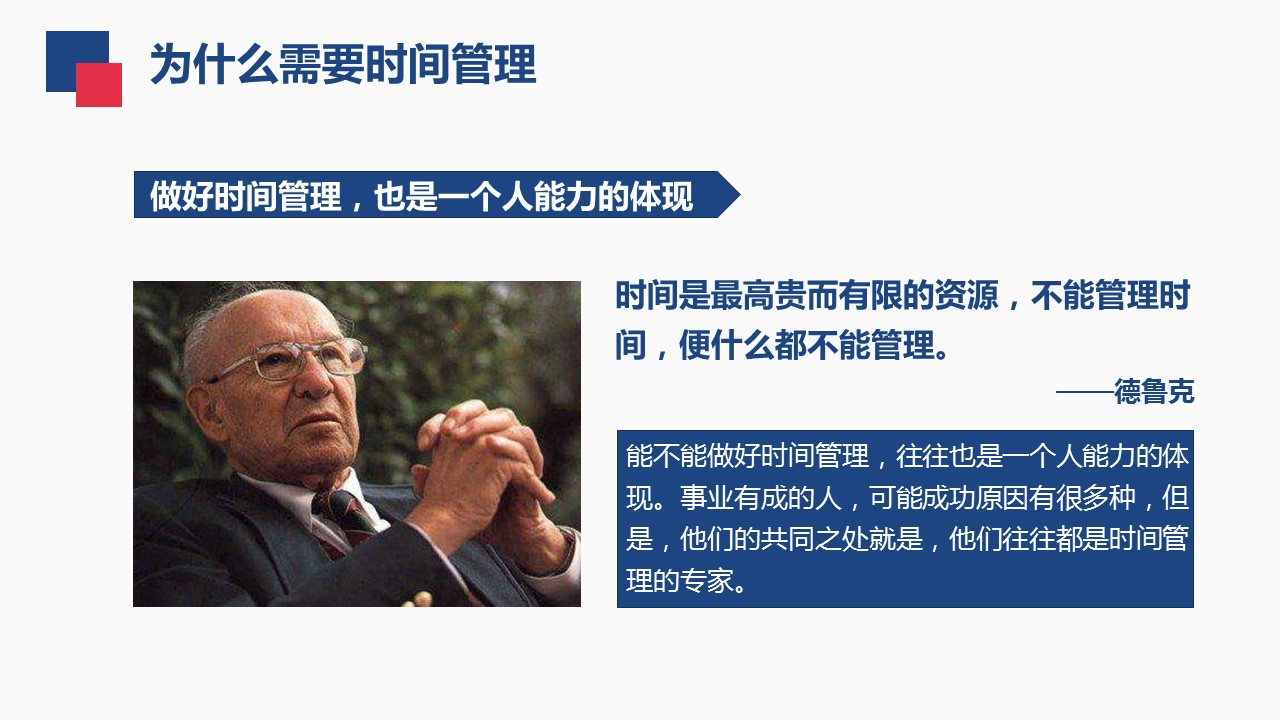 为什么需要时间管理

做好时间管理，也是一个人能力的体现

时间是最高贵而有限的资源，不能管理时间，便什么都不能管理。

——德鲁克

能不能做好时间管理，往往也是一个人能力的体现。事业有成的人，可能成功原因有很多种，但是，他们的共同之处就是，他们往往都是时间管理的专家。